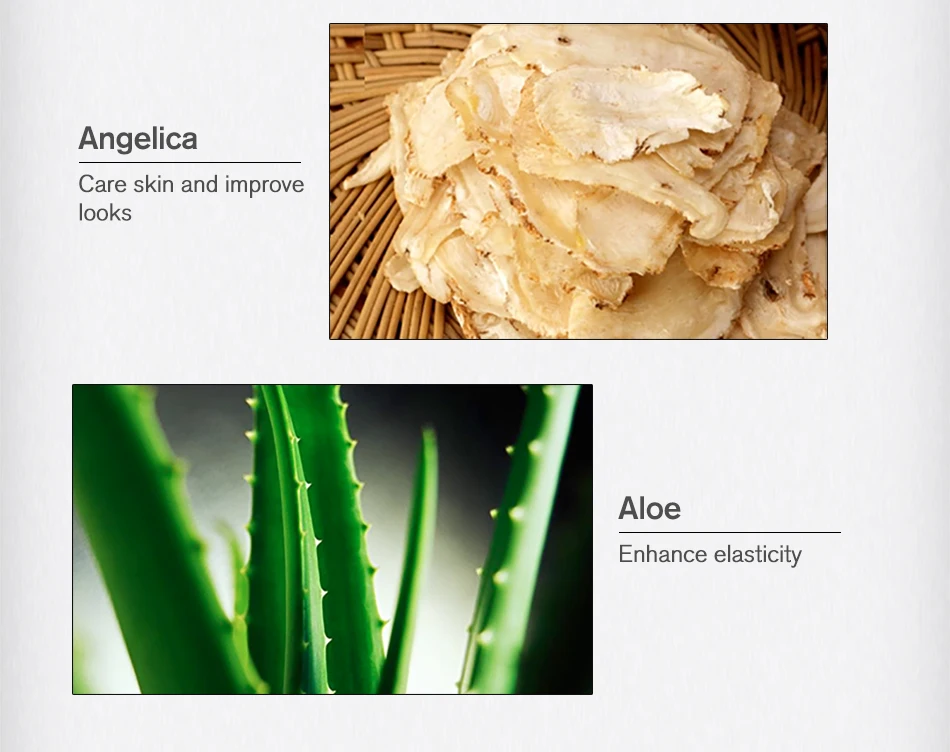 Angelica

Care skin and improve looks

Aloe

Enhance elasticity